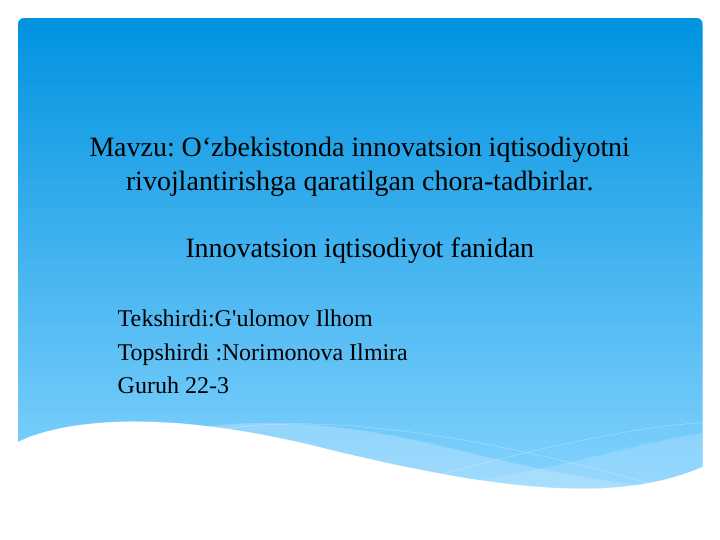 Mavzu: O‘zbekistonda innovatsion iqtisodiyotni rivojlantirishga qaratilgan chora-tadbirlar.

Innovatsion iqtisodiyot fanidan

Tekshirdi:G'ulomov Ilhom
Topshirdi :Norimonova Ilmira
Guruh 22-3